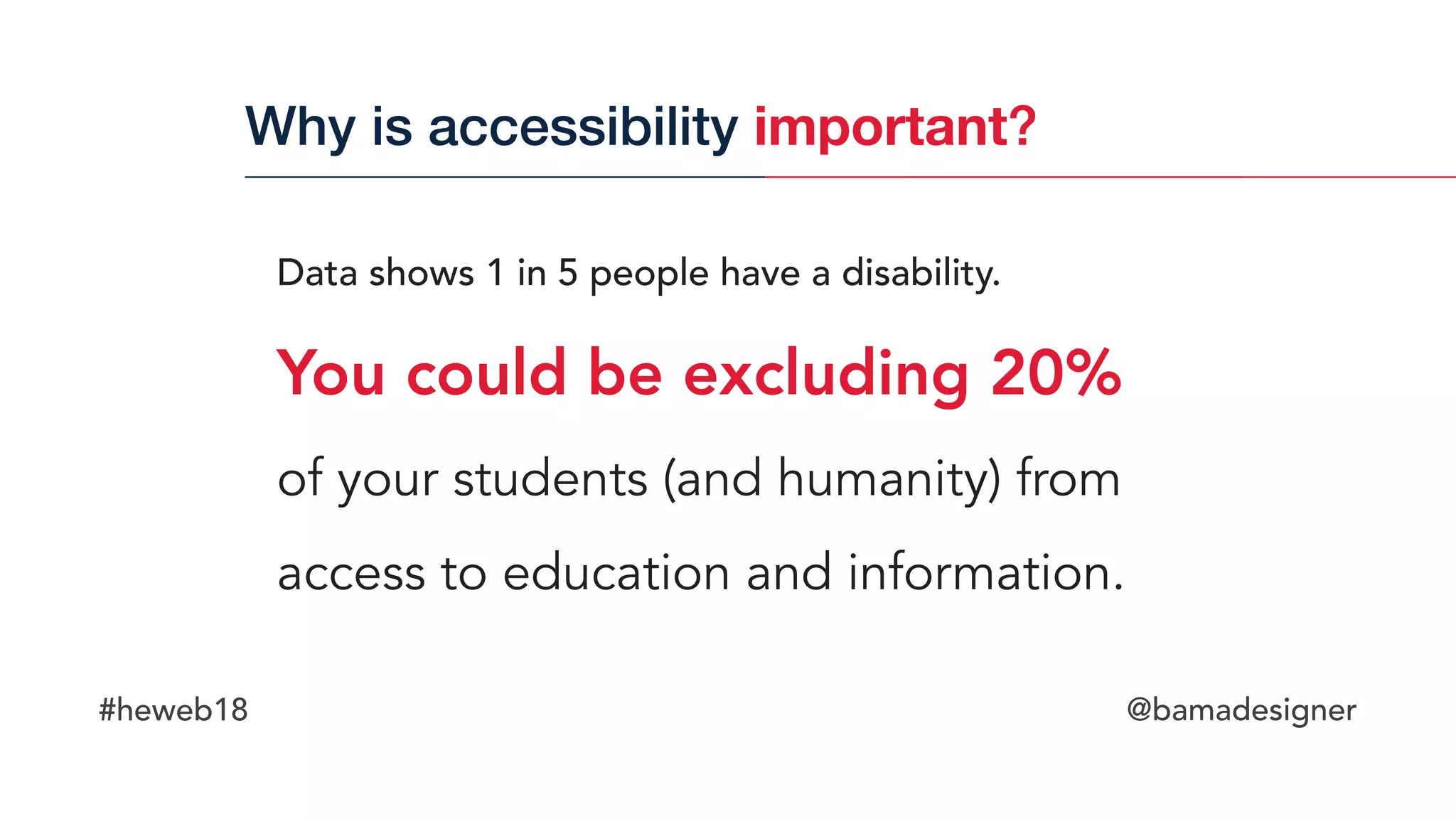 Why is accessibility important?

Data shows 1 in 5 people have a disability.

You could be excluding 20%

of your students (and humanity) from access to education and information.

#heweb18

@bamadesigner